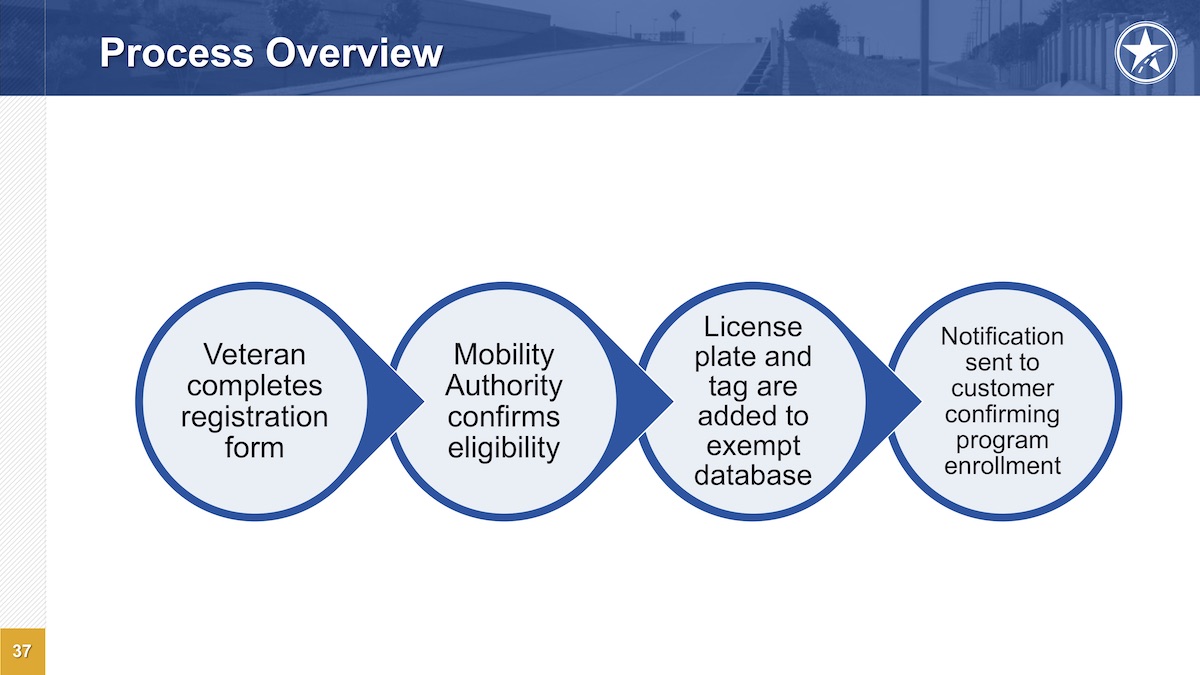 Process Overview

Veteran completes registration form

Mobility Authority confirms eligibility

License plate and tag are added to exempt database

Notification sent to customer confirming program enrollment

37